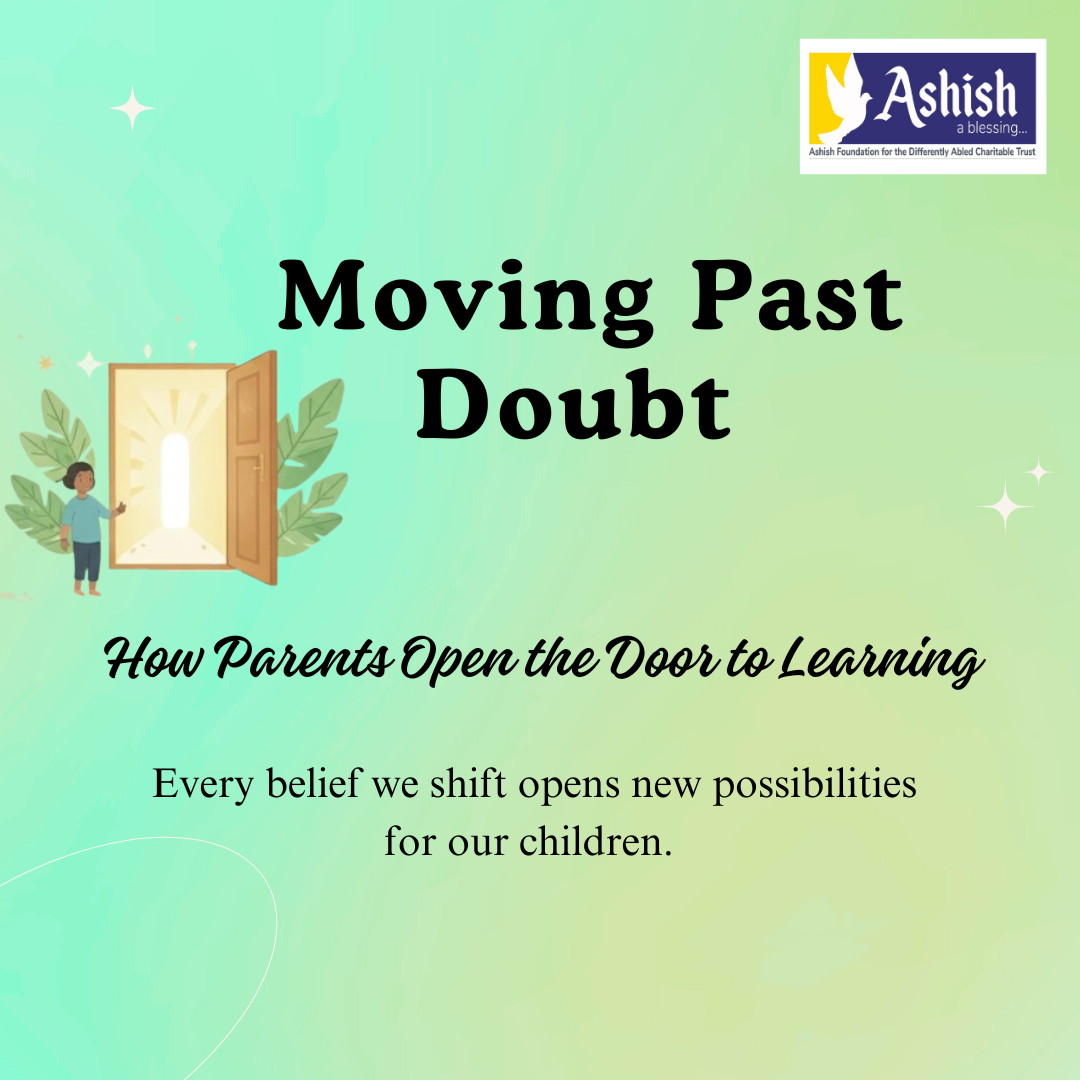 Ashish
a blessing...
Ashish Foundation for the Differently Abled Charitable Trust

Moving Past Doubt

How Parents Open the Door to Learning

Every belief we shift opens new possibilities for our children.